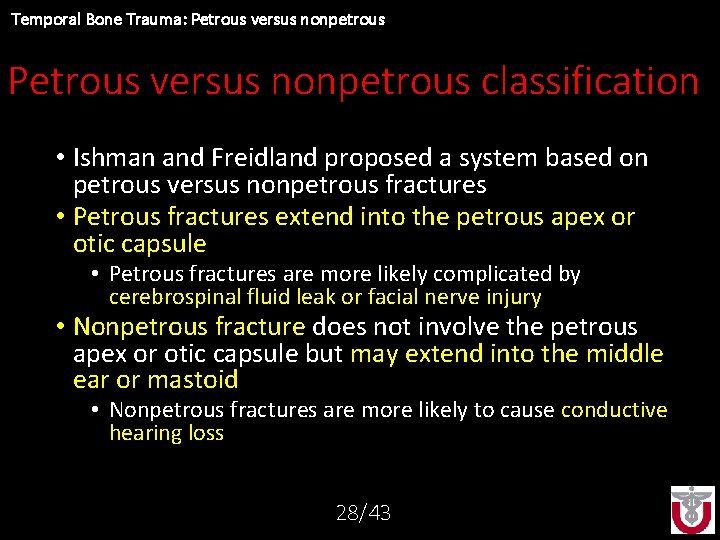 Temporal Bone Trauma: Petrous versus nonpetrous

Petrous versus nonpetrous classification

• Ishman and Freidland proposed a system based on petrous versus nonpetrous fractures
• Petrous fractures extend into the petrous apex or otic capsule
  • Petrous fractures are more likely complicated by cerebrospinal fluid leak or facial nerve injury
• Nonpetrous fracture does not involve the petrous apex or otic capsule but may extend into the middle ear or mastoid
  • Nonpetrous fractures are more likely to cause conductive hearing loss

28/43